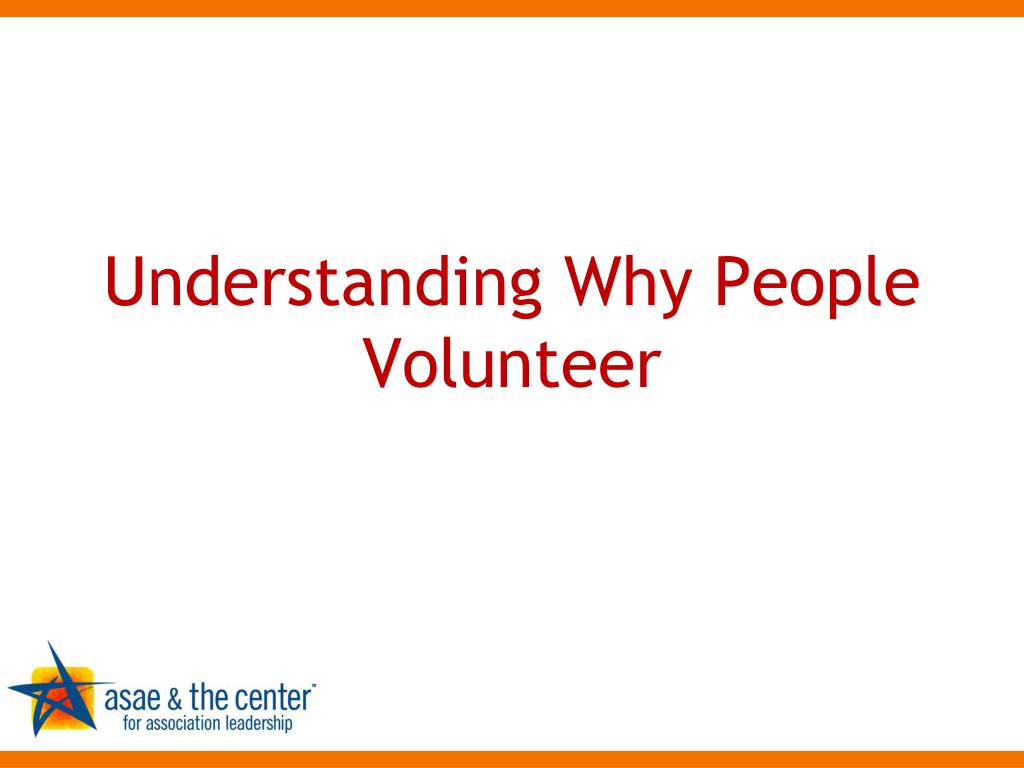 Understanding Why People Volunteer

asae & the center™
for association leadership